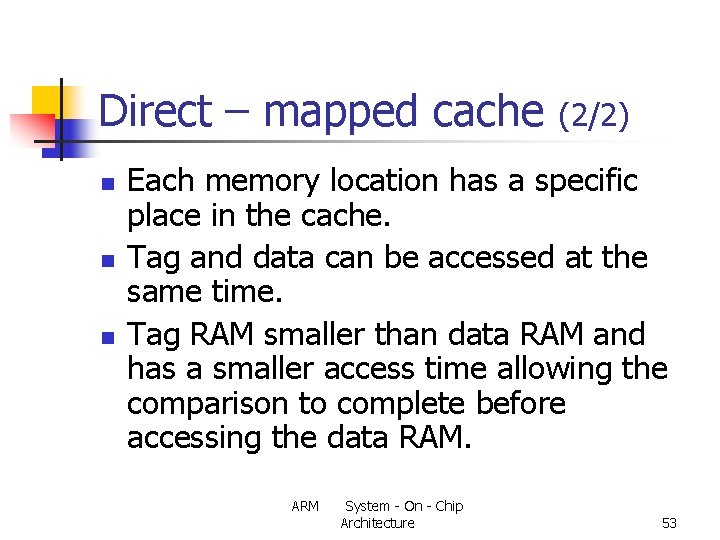 Direct – mapped cache (2/2)

- Each memory location has a specific place in the cache.
- Tag and data can be accessed at the same time.
- Tag RAM smaller than data RAM and has a smaller access time allowing the comparison to complete before accessing the data RAM.

ARM System - On - Chip Architecture

53